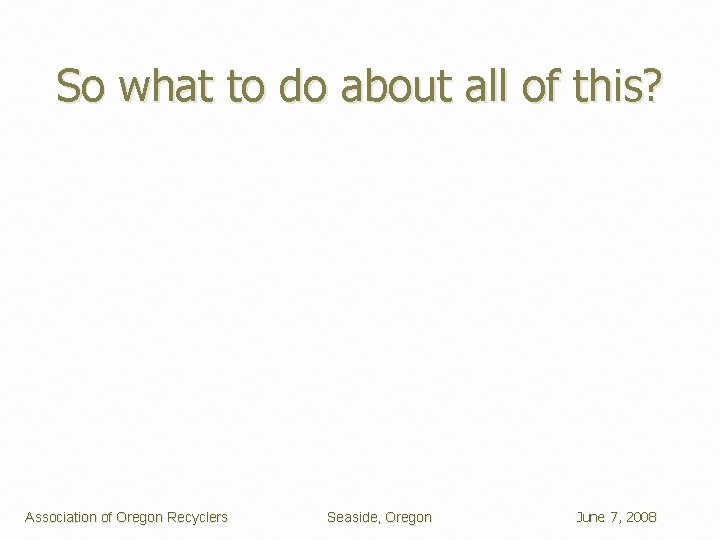 So what to do about all of this?

Association of Oregon Recyclers

Seaside, Oregon

June 7, 2008